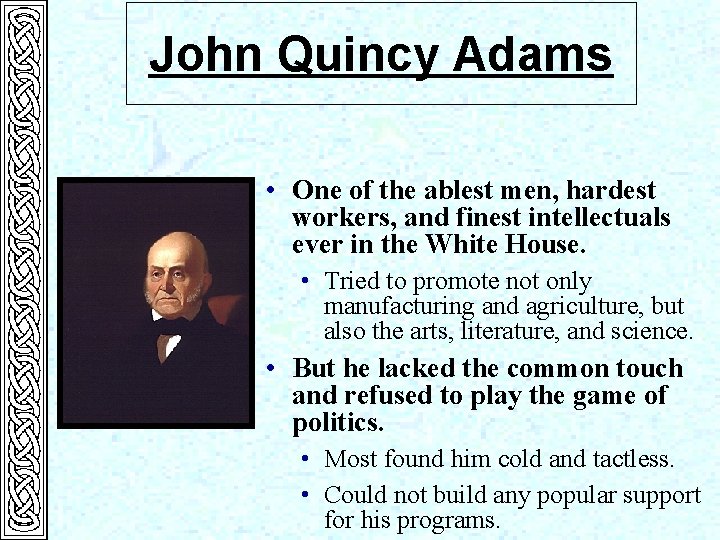 John Quincy Adams

• One of the ablest men, hardest workers, and finest intellectuals ever in the White House.
  • Tried to promote not only manufacturing and agriculture, but also the arts, literature, and science.
• But he lacked the common touch and refused to play the game of politics.
  • Most found him cold and tactless.
  • Could not build any popular support for his programs.